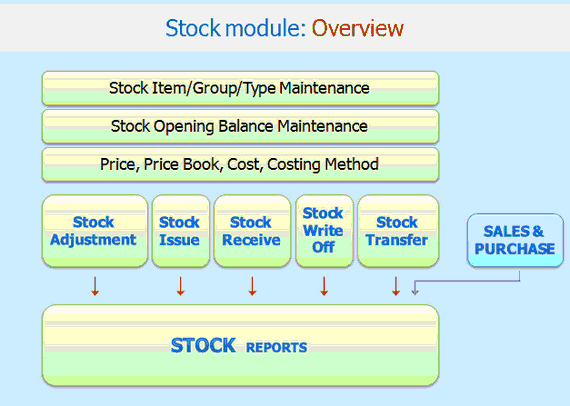 Stock module: Overview

Stock Item/Group/Type Maintenance

Stock Opening Balance Maintenance

Price, Price Book, Cost, Costing Method

Stock Adjustment

Stock Issue

Stock Receive

Stock Write Off

Stock Transfer

SALES & PURCHASE

STOCK REPORTS